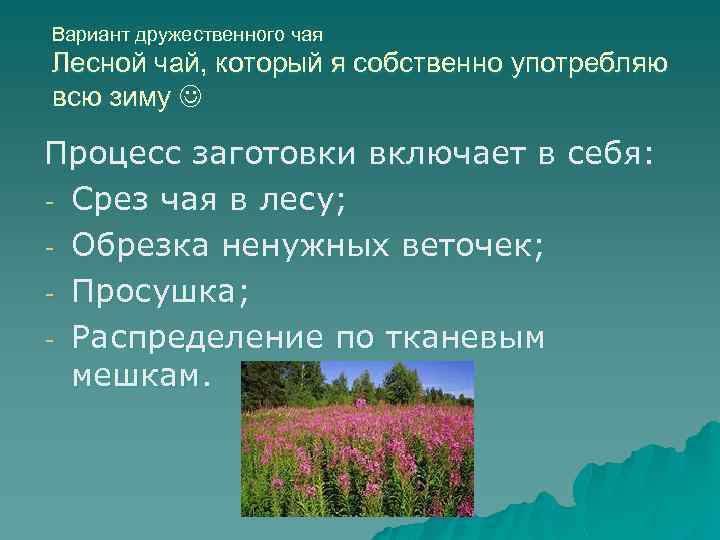 Вариант дружественного чая
Лесной чай, который я собственно употребляю всю зиму ☺

Процесс заготовки включает в себя:
- Срез чая в лесу;
- Обрезка ненужных веточек;
- Просушка;
- Распределение по тканевым мешкам.